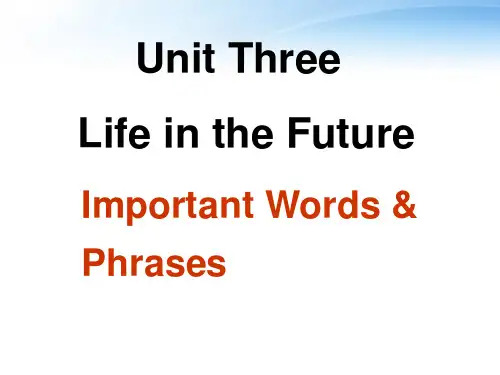 Unit Three

Life in the Future

Important Words & Phrases